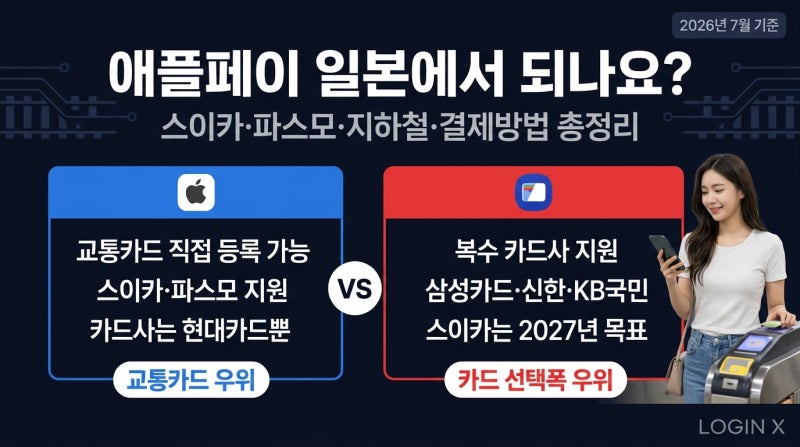 2026년 7월 기준

애플페이 일본에서 되나요?

스이카·파스모·지하철·결제방법 총정리

교통카드 직접 등록 가능
스이카·파스모 지원
카드사는 현대카드뿐

교통카드 우위

VS

복수 카드사 지원
삼성카드·신한·KB국민
스이카는 2027년 목표

카드 선택폭 우위

LOGIN X